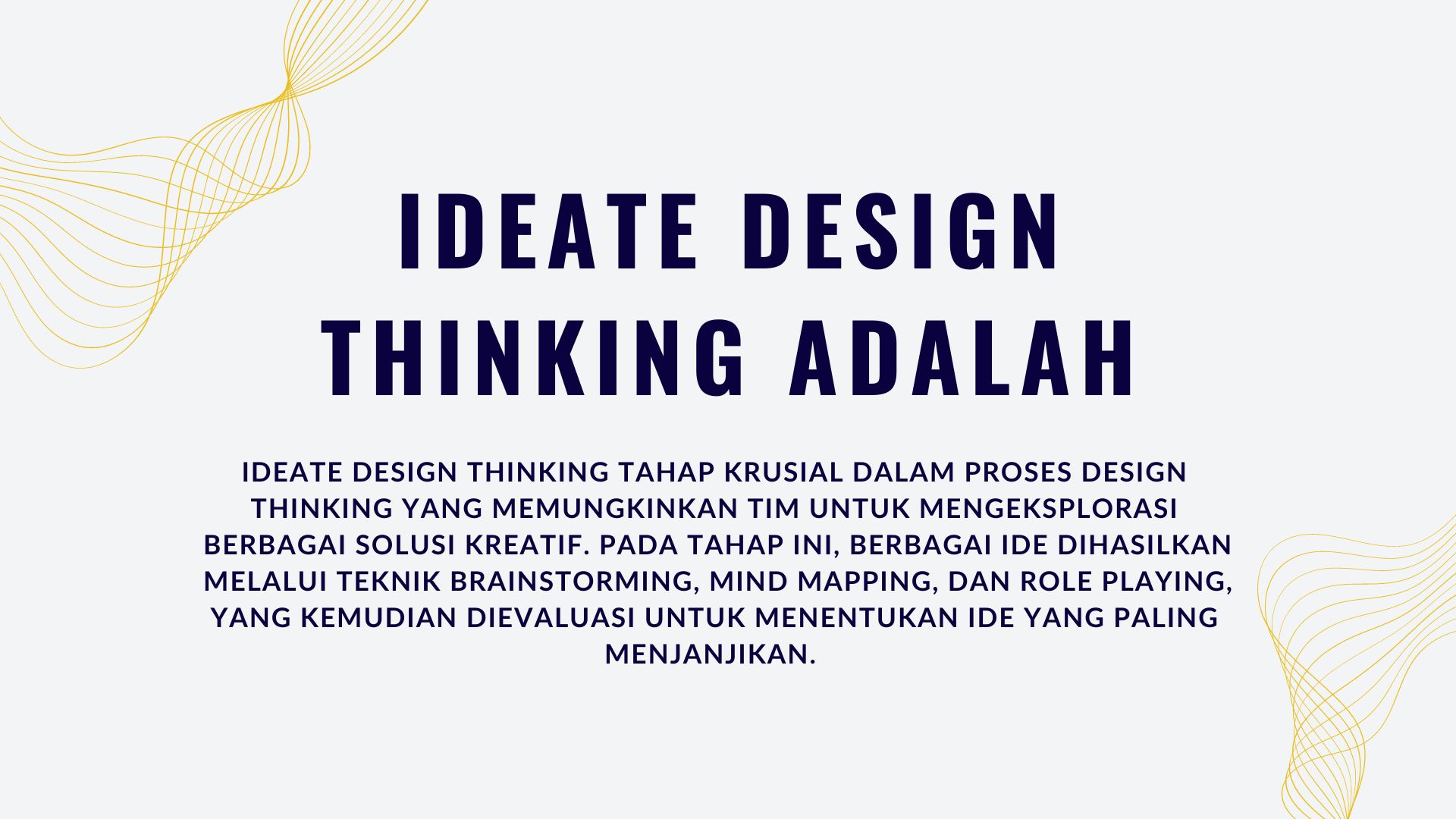 IDEATE DESIGN THINKING ADALAH

IDEATE DESIGN THINKING TAHAP KRUSIAL DALAM PROSES DESIGN THINKING YANG MEMUNGKINKAN TIM UNTUK MENGEKSPLORASI BERBAGAI SOLUSI KREATIF. PADA TAHAP INI, BERBAGAI IDE DIHASILKAN MELALUI TEKNIK BRAINSTORMING, MIND MAPPING, DAN ROLE PLAYING, YANG KEMUDIAN DIEVALUASI UNTUK MENENTUKAN IDE YANG PALING MENJANJIKAN.